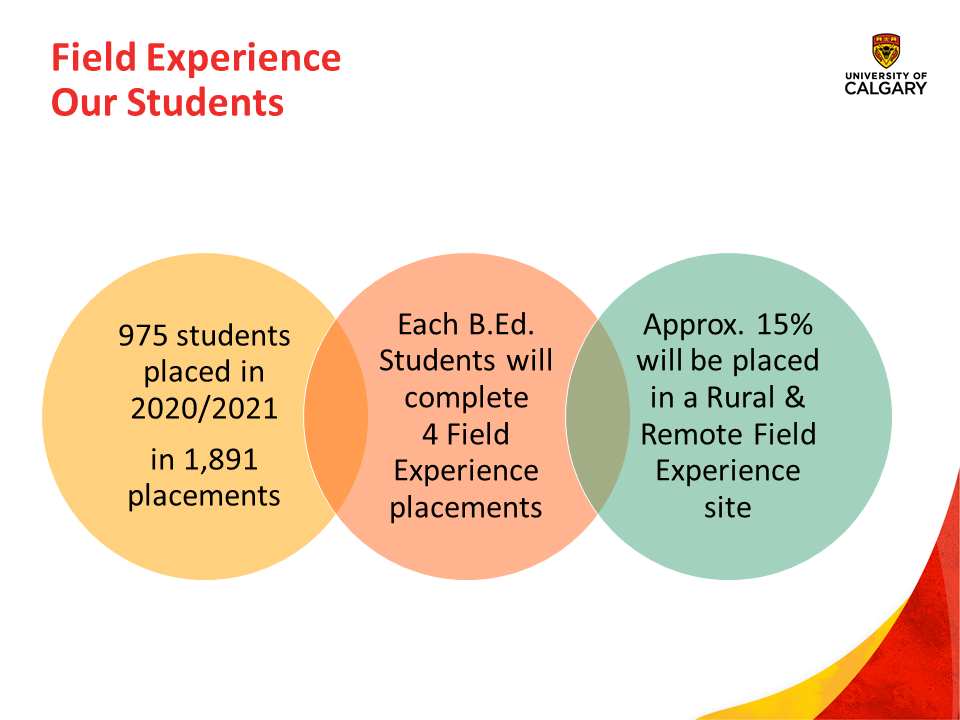 Field Experience
Our Students

UNIVERSITY OF
CALGARY

975 students placed in 2020/2021

in 1,891 placements

Each B.Ed. Students will complete 4 Field Experience placements

Approx. 15% will be placed in a Rural & Remote Field Experience site